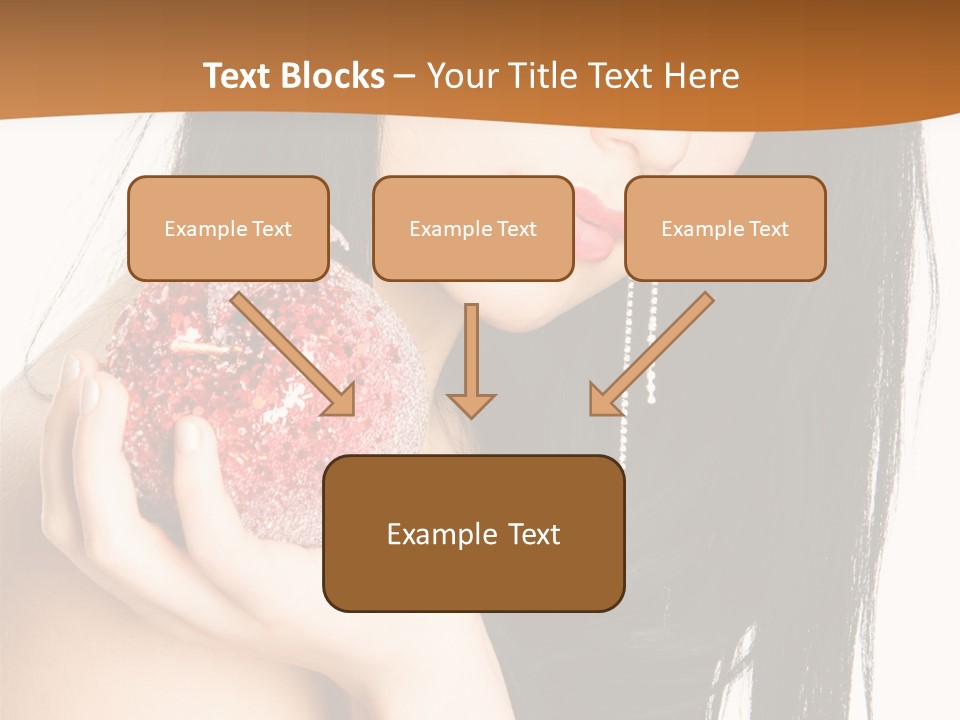 Text Blocks – Your Title Text Here

Example Text

Example Text

Example Text

Example Text